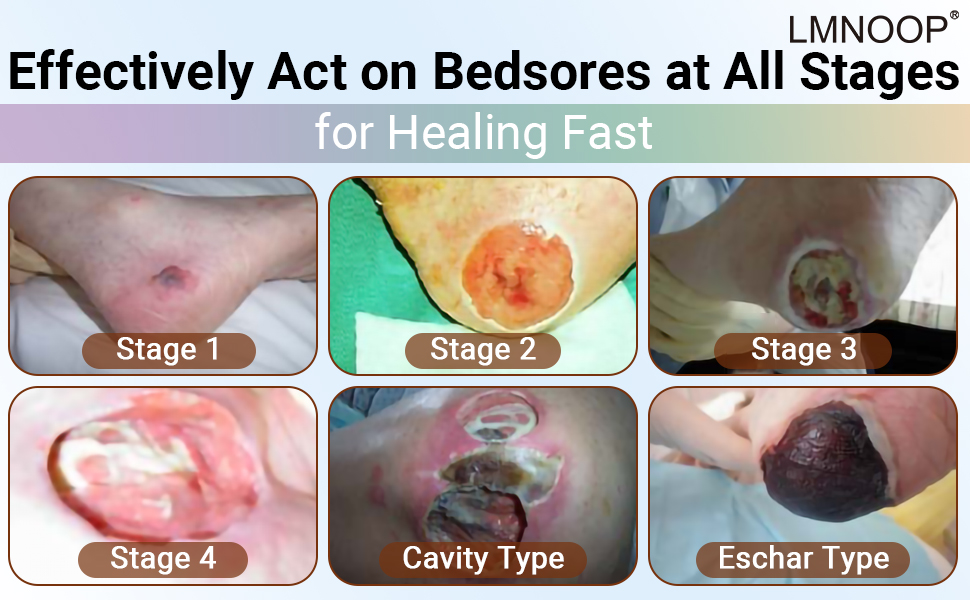 LMNOOP®

Effectively Act on Bedsores at All Stages

for Healing Fast

Stage 1

Stage 2

Stage 3

Stage 4

Cavity Type

Eschar Type